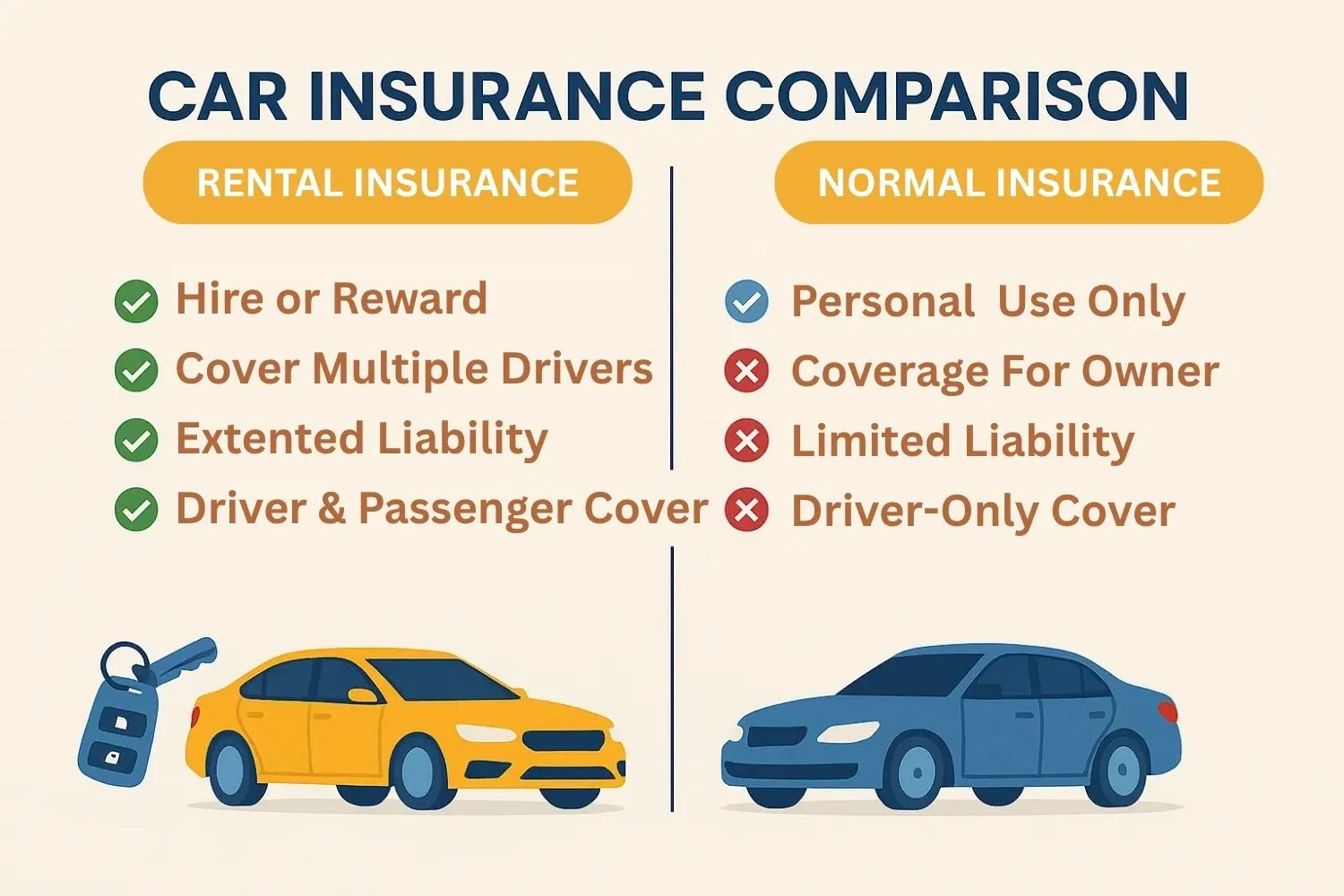 CAR INSURANCE COMPARISON

RENTAL INSURANCE

Hire or Reward
Cover Multiple Drivers
Extented Liability
Driver & Passenger Cover

NORMAL INSURANCE

Personal Use Only
Coverage For Owner
Limited Liability
Driver-Only Cover